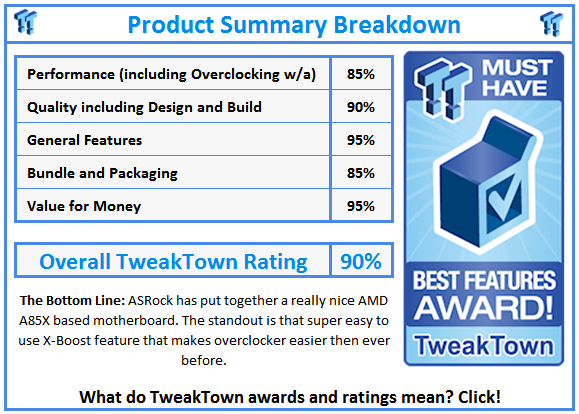 Product Summary Breakdown

| Performance (including Overclocking w/a) | 85% |
|---|---|
| Quality including Design and Build | 90% |
| General Features | 95% |
| Bundle and Packaging | 85% |
| Value for Money | 95% |

| Overall TweakTown Rating | 90% |
|---|---|

The Bottom Line: ASRock has put together a really nice AMD A85X based motherboard. The standout is that super easy to use X-Boost feature that makes overclocker easier then ever before.

MUST HAVE

BEST FEATURES AWARD!

TweakTown

What do TweakTown awards and ratings mean? Click!